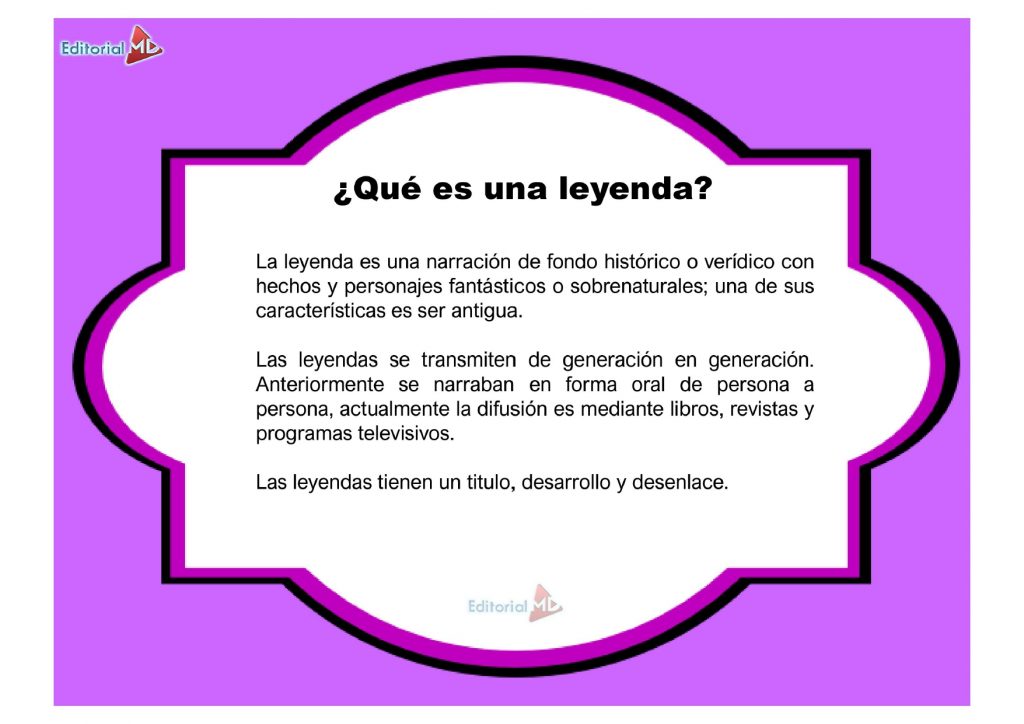 Editorial MD

¿Qué es una leyenda?

La leyenda es una narración de fondo histórico o verídico con hechos y personajes fantásticos o sobrenaturales; una de sus características es ser antigua.

Las leyendas se transmiten de generación en generación. Anteriormente se narraban en forma oral de persona a persona, actualmente la difusión es mediante libros, revistas y programas televisivos.

Las leyendas tienen un titulo, desarrollo y desenlace.

Editorial MD